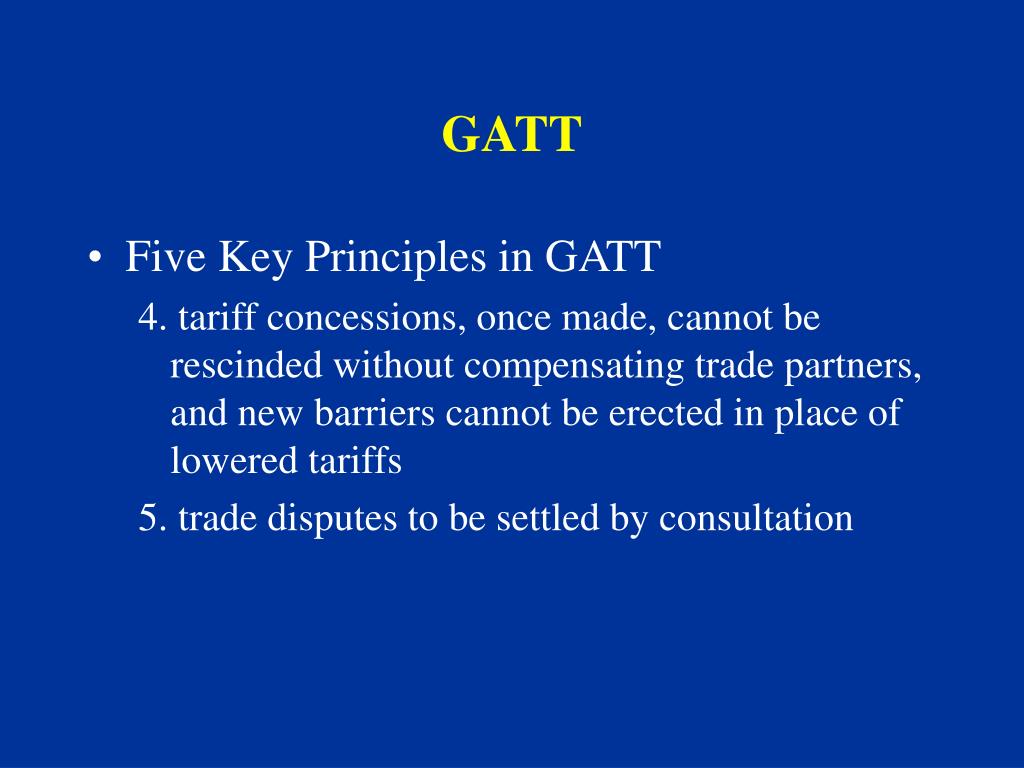 GATT

• Five Key Principles in GATT

4. tariff concessions, once made, cannot be rescinded without compensating trade partners, and new barriers cannot be erected in place of lowered tariffs

5. trade disputes to be settled by consultation